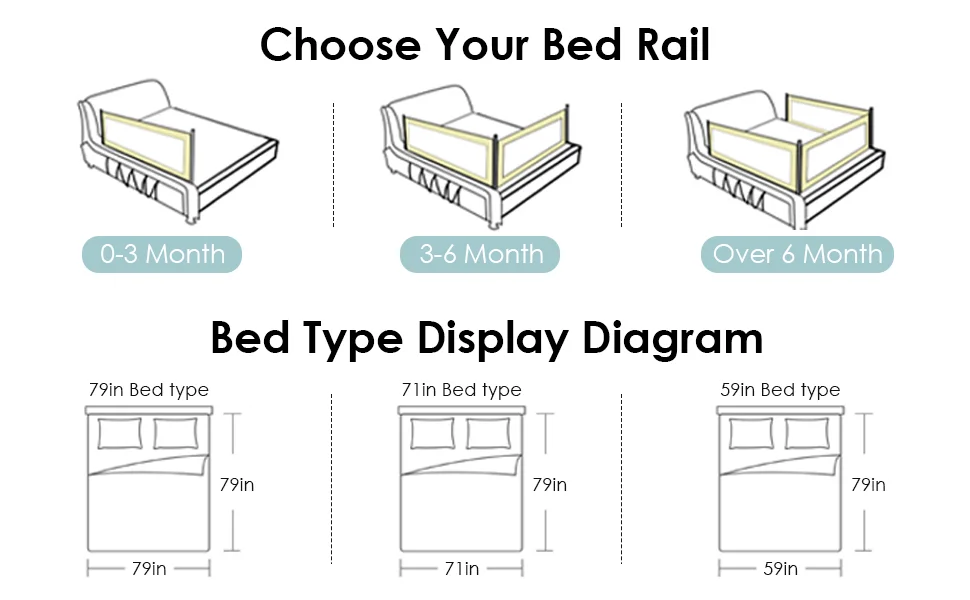 Choose Your Bed Rail

0-3 Month

3-6 Month

Over 6 Month

Bed Type Display Diagram

79in Bed type

79in

79in

71in Bed type

79in

71in

59in Bed type

79in

59in